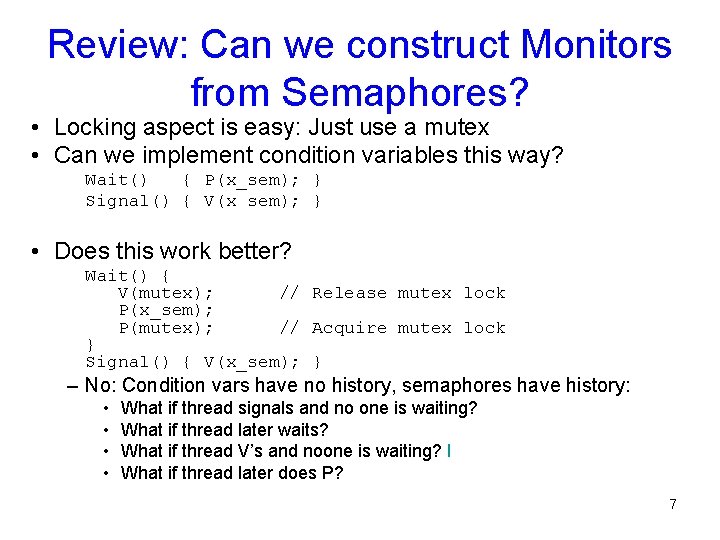 Review: Can we construct Monitors from Semaphores?

• Locking aspect is easy: Just use a mutex
• Can we implement condition variables this way?

Wait()   { P(x_sem); }
Signal() { V(x_sem); }

• Does this work better?

Wait() {
    V(mutex);      // Release mutex lock
    P(x_sem);
    P(mutex);      // Acquire mutex lock
}
Signal() { V(x_sem); }

– No: Condition vars have no history, semaphores have history:
• What if thread signals and no one is waiting?
• What if thread later waits?
• What if thread V's and noone is waiting? I
• What if thread later does P?

7